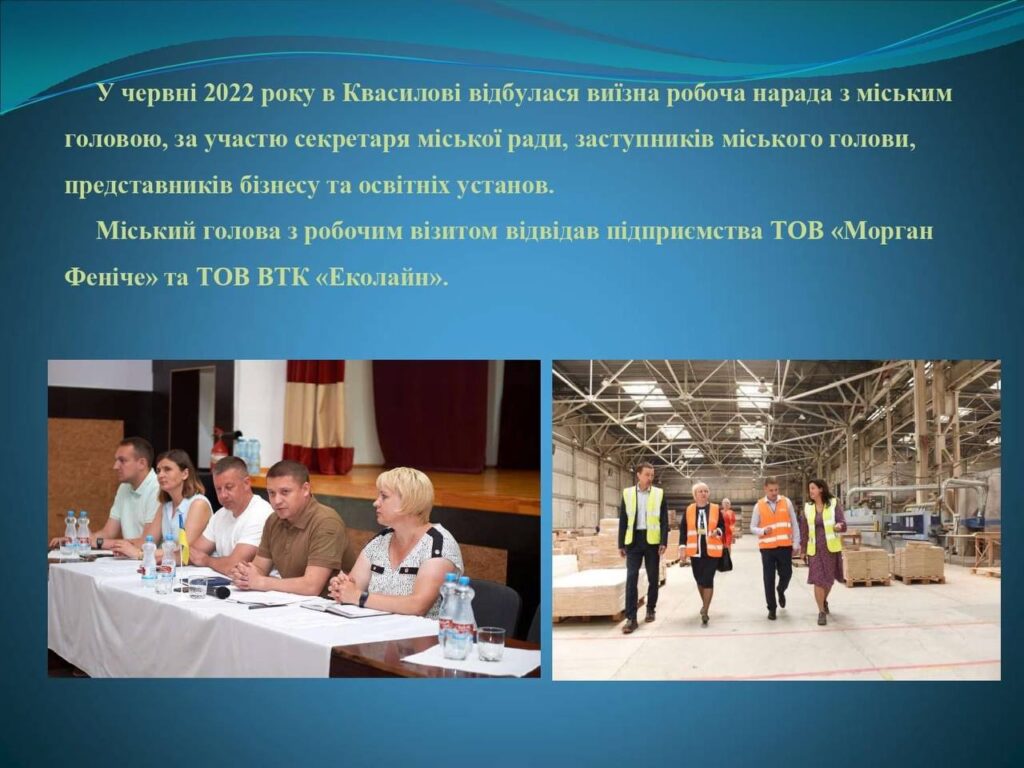 У червні 2022 року в Квасилові відбулася виїзна робоча нарада з міським головою, за участю секретаря міської ради, заступників міського голови, представників бізнесу та освітніх установ.

Міський голова з робочим візитом відвідав підприємства ТОВ «Морган Феніче» та ТОВ ВТК «Еколайн».